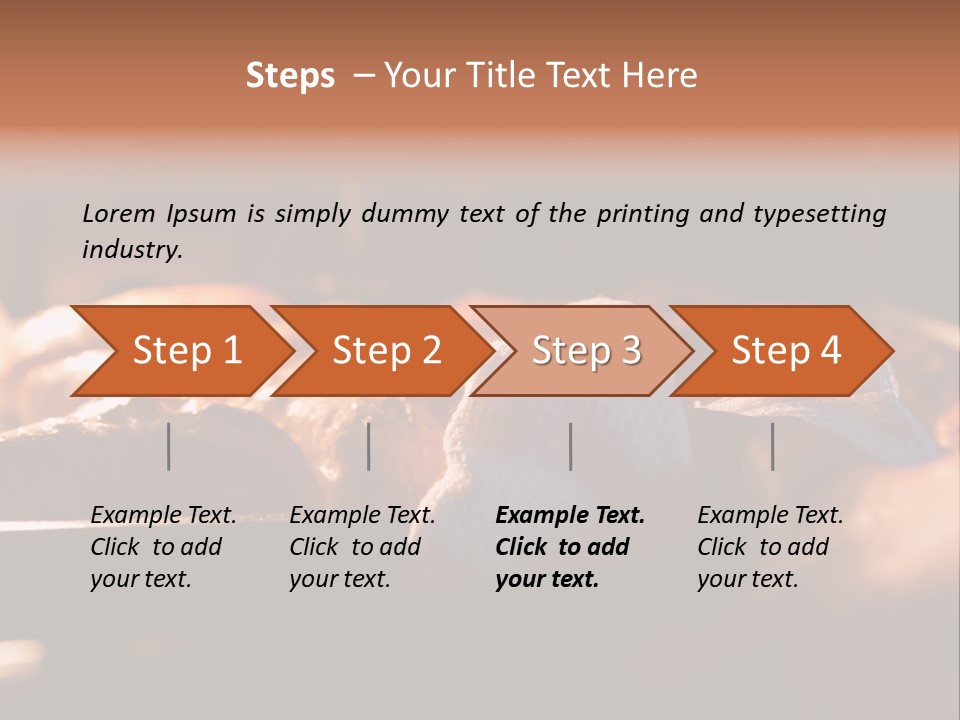 Steps – Your Title Text Here

Lorem Ipsum is simply dummy text of the printing and typesetting industry.

Step 1

Step 2

Step 3

Step 4

Example Text. Click to add your text.

Example Text. Click to add your text.

Example Text. Click to add your text.

Example Text. Click to add your text.